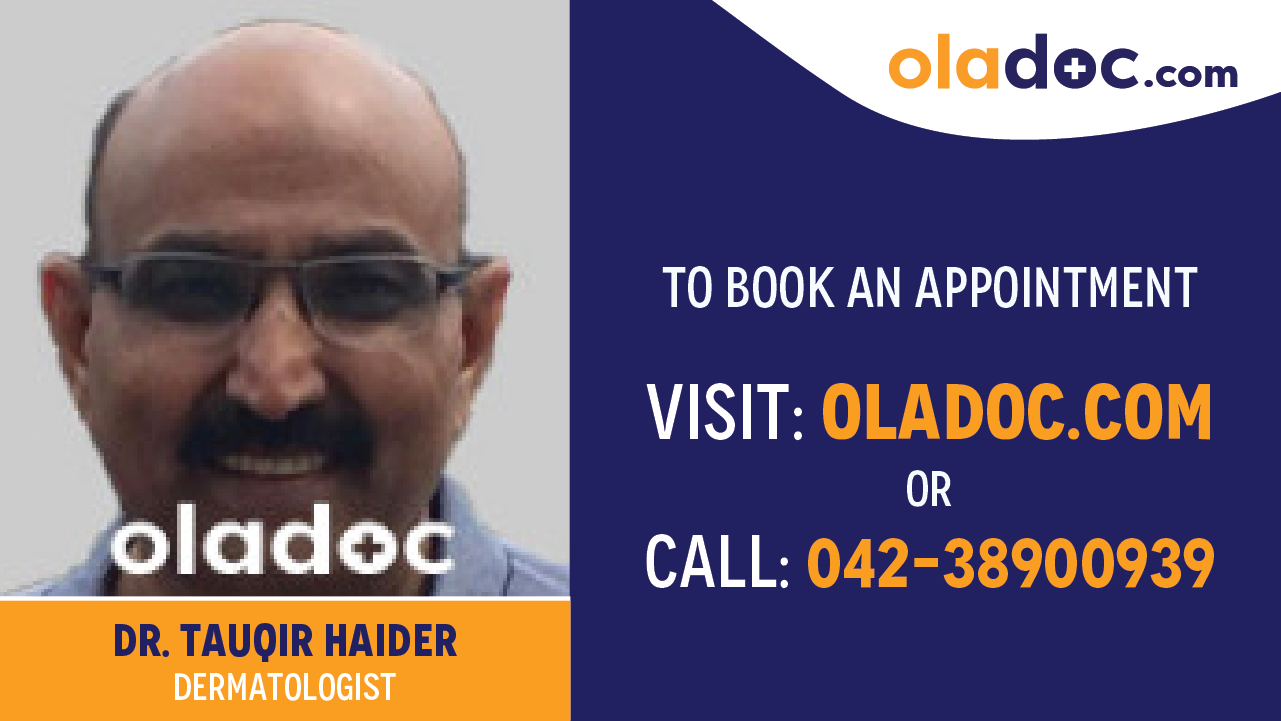 oladoc

DR. TAUQIR HAIDER
DERMATOLOGIST

oladoc.com

TO BOOK AN APPOINTMENT

VISIT: OLADOC.COM
OR
CALL: 042-38900939